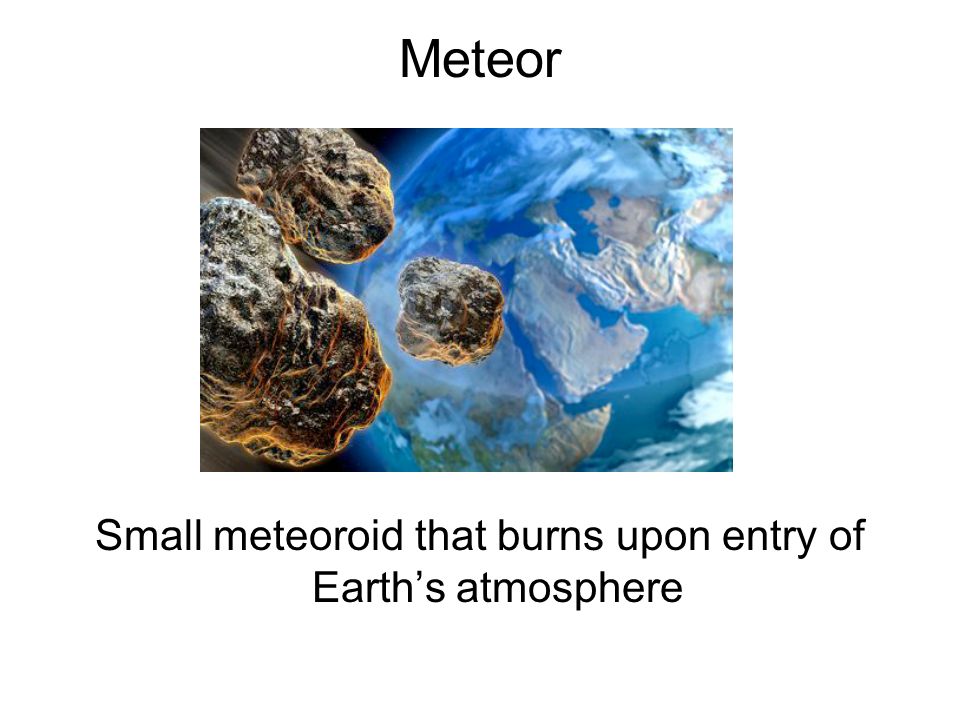 Meteor

Small meteoroid that burns upon entry of Earth’s atmosphere